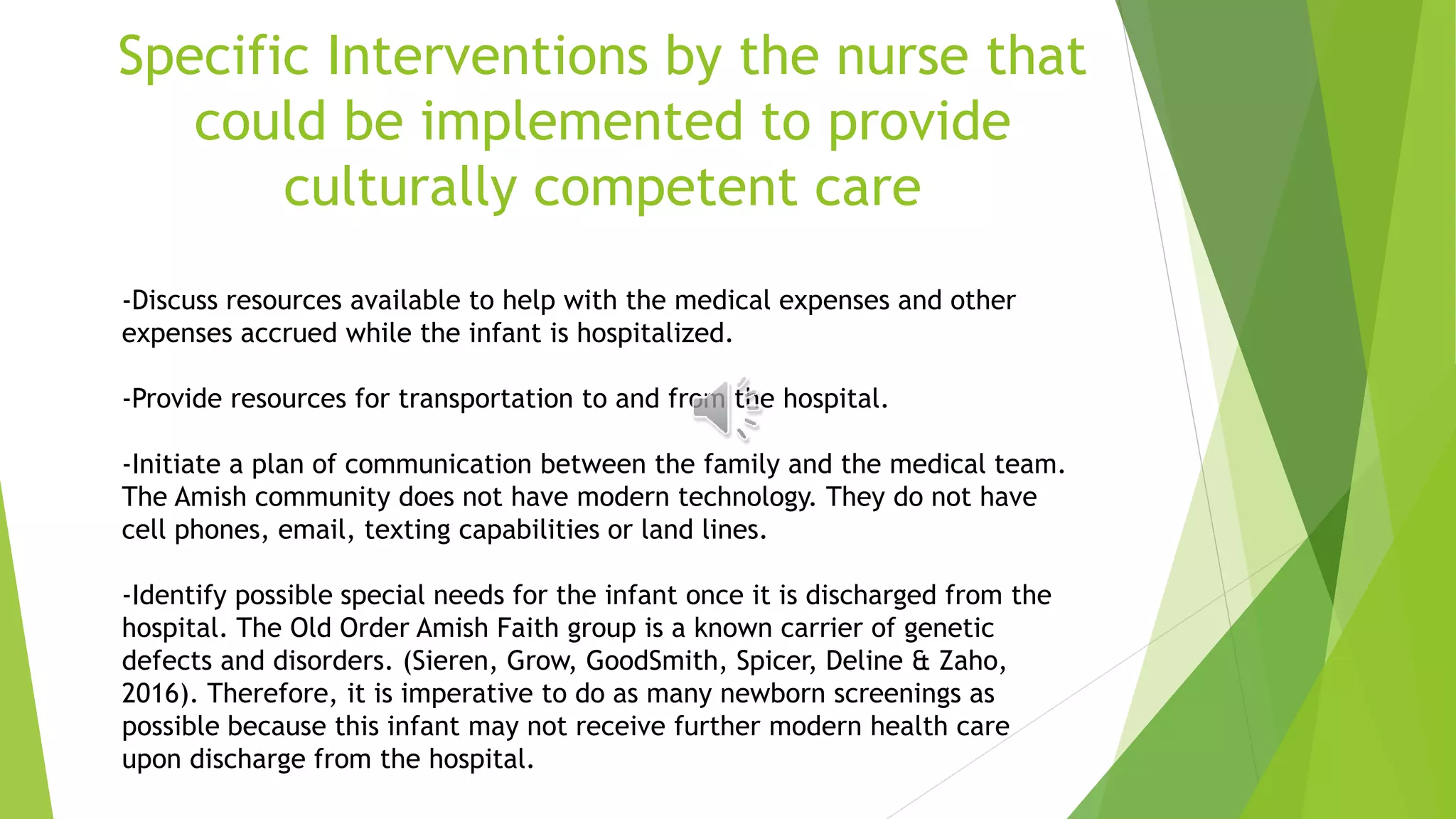 Specific Interventions by the nurse that could be implemented to provide culturally competent care

-Discuss resources available to help with the medical expenses and other expenses accrued while the infant is hospitalized.

-Provide resources for transportation to and from the hospital.

-Initiate a plan of communication between the family and the medical team. The Amish community does not have modern technology. They do not have cell phones, email, texting capabilities or land lines.

-Identify possible special needs for the infant once it is discharged from the hospital. The Old Order Amish Faith group is a known carrier of genetic defects and disorders. (Sieren, Grow, GoodSmith, Spicer, Deline & Zaho, 2016). Therefore, it is imperative to do as many newborn screenings as possible because this infant may not receive further modern health care upon discharge from the hospital.